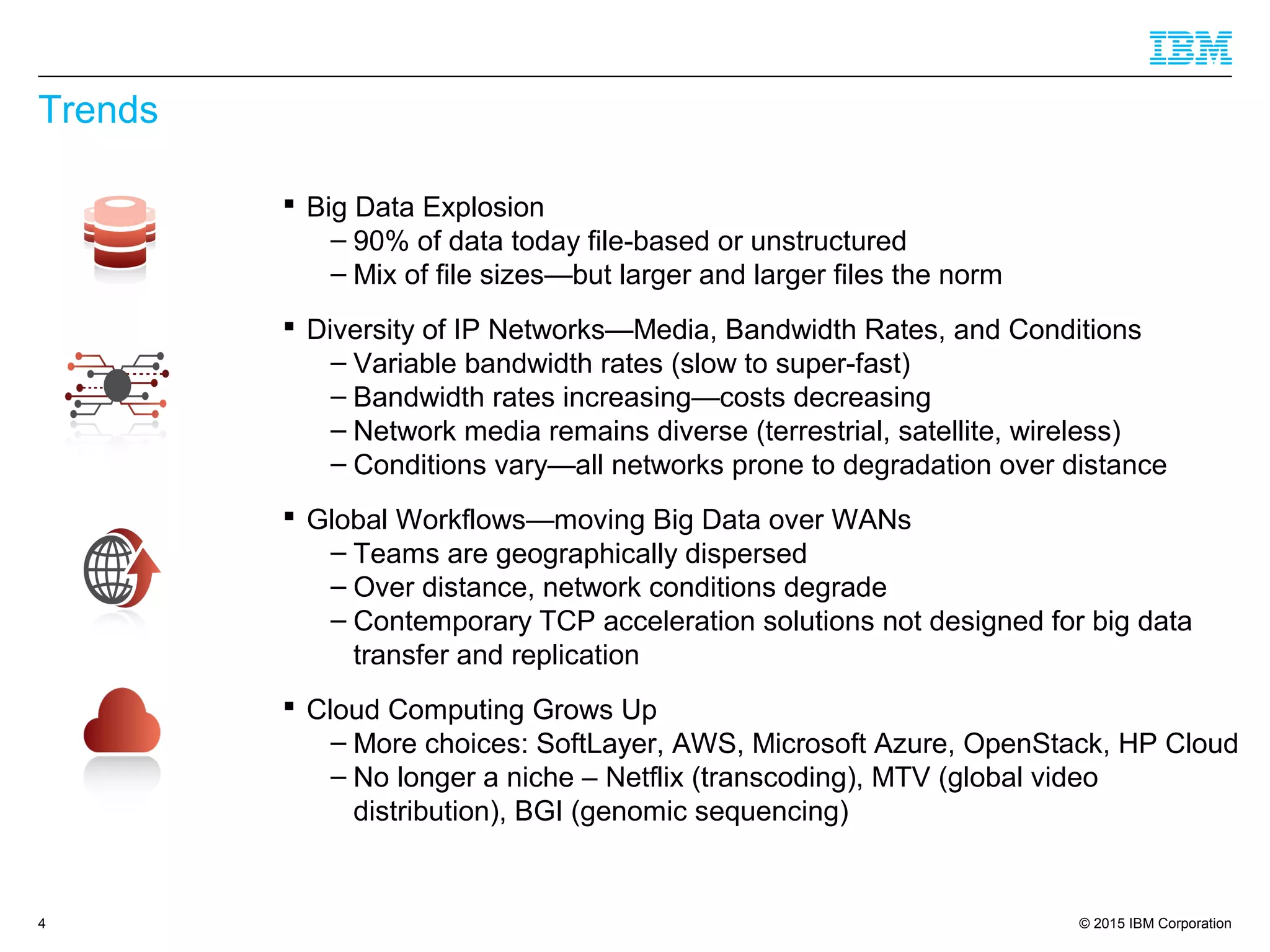 IBM

Trends

▪ Big Data Explosion
– 90% of data today file-based or unstructured
– Mix of file sizes—but larger and larger files the norm

▪ Diversity of IP Networks—Media, Bandwidth Rates, and Conditions
– Variable bandwidth rates (slow to super-fast)
– Bandwidth rates increasing—costs decreasing
– Network media remains diverse (terrestrial, satellite, wireless)
– Conditions vary—all networks prone to degradation over distance

▪ Global Workflows—moving Big Data over WANs
– Teams are geographically dispersed
– Over distance, network conditions degrade
– Contemporary TCP acceleration solutions not designed for big data transfer and replication

▪ Cloud Computing Grows Up
– More choices: SoftLayer, AWS, Microsoft Azure, OpenStack, HP Cloud
– No longer a niche – Netflix (transcoding), MTV (global video distribution), BGI (genomic sequencing)

4

© 2015 IBM Corporation